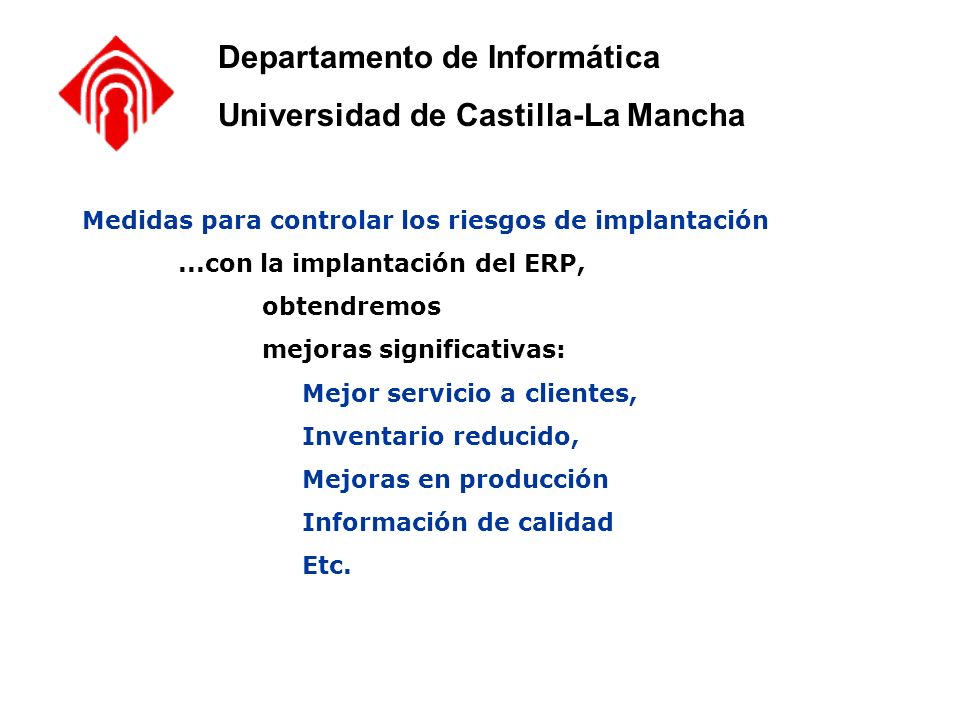 Departamento de Informática
Universidad de Castilla-La Mancha

Medidas para controlar los riesgos de implantación
...con la implantación del ERP,
obtendremos
mejoras significativas:
Mejor servicio a clientes,
Inventario reducido,
Mejoras en producción
Información de calidad
Etc.